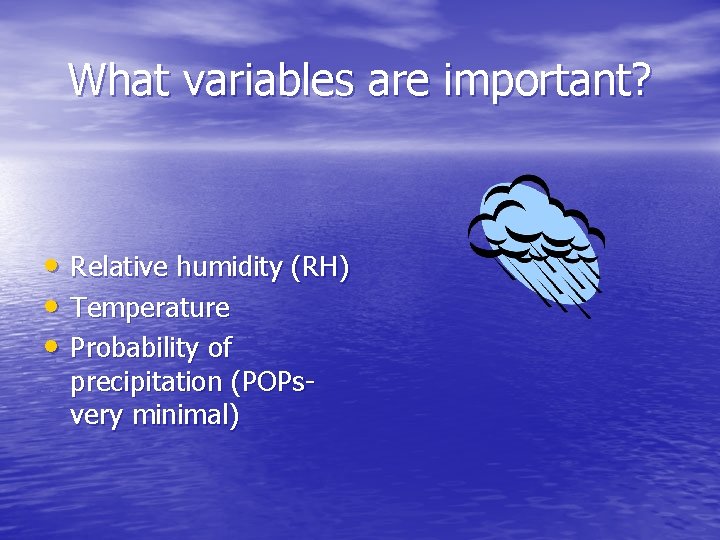 What variables are important?

• Relative humidity (RH)
• Temperature
• Probability of precipitation (POPs- very minimal)